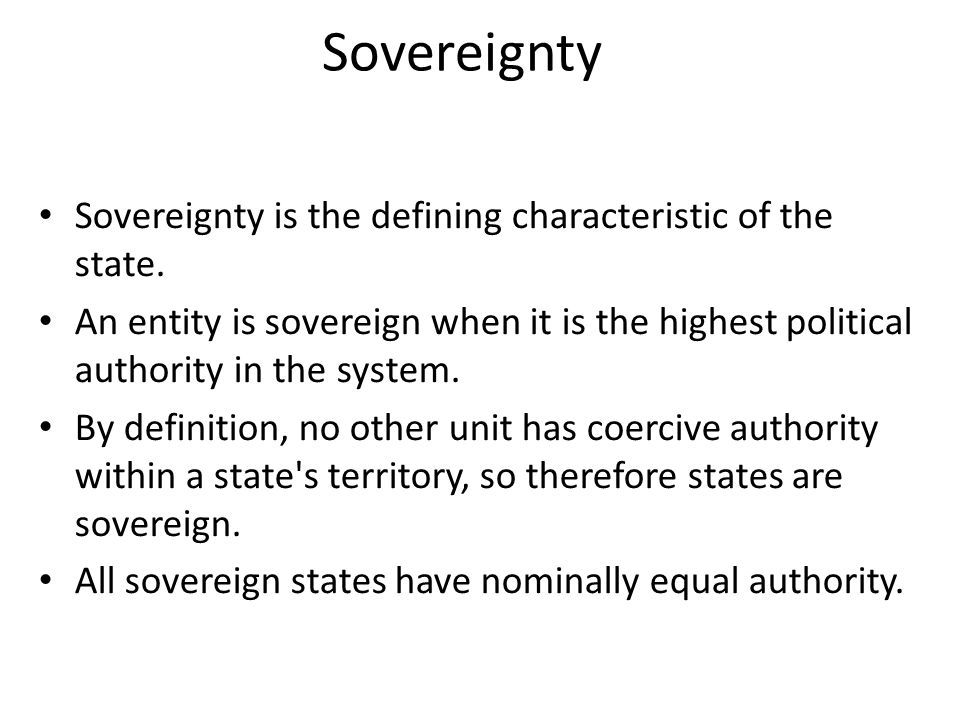 Sovereignty

• Sovereignty is the defining characteristic of the state.
• An entity is sovereign when it is the highest political authority in the system.
• By definition, no other unit has coercive authority within a state's territory, so therefore states are sovereign.
• All sovereign states have nominally equal authority.